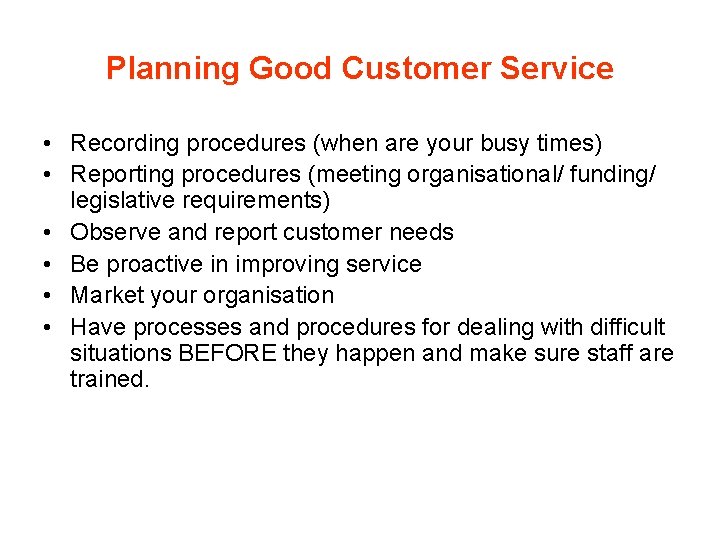 Planning Good Customer Service

• Recording procedures (when are your busy times)
• Reporting procedures (meeting organisational/ funding/ legislative requirements)
• Observe and report customer needs
• Be proactive in improving service
• Market your organisation
• Have processes and procedures for dealing with difficult situations BEFORE they happen and make sure staff are trained.